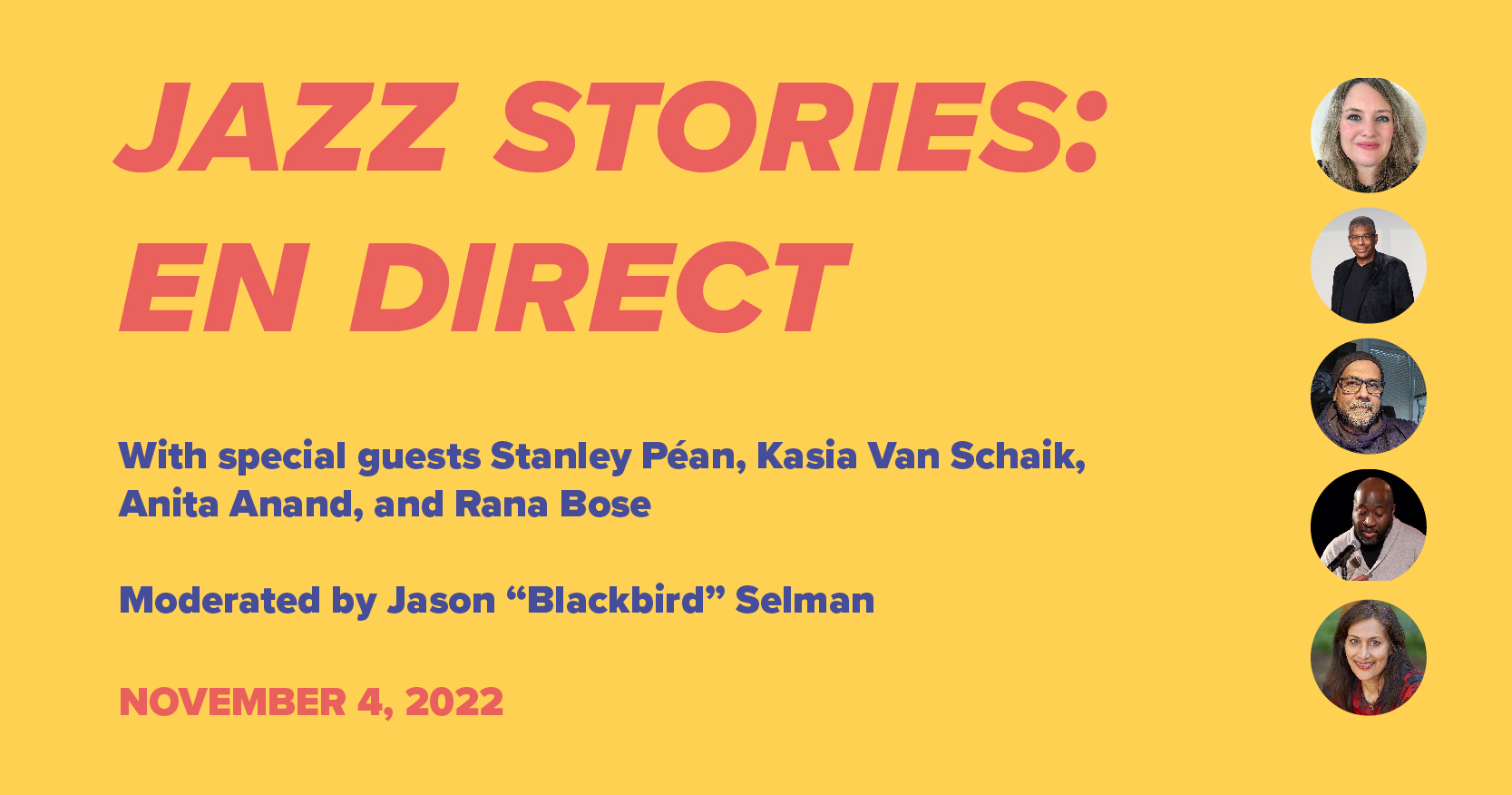 JAZZ STORIES: EN DIRECT

With special guests Stanley Péan, Kasia Van Schaik, Anita Anand, and Rana Bose

Moderated by Jason “Blackbird” Selman

NOVEMBER 4, 2022